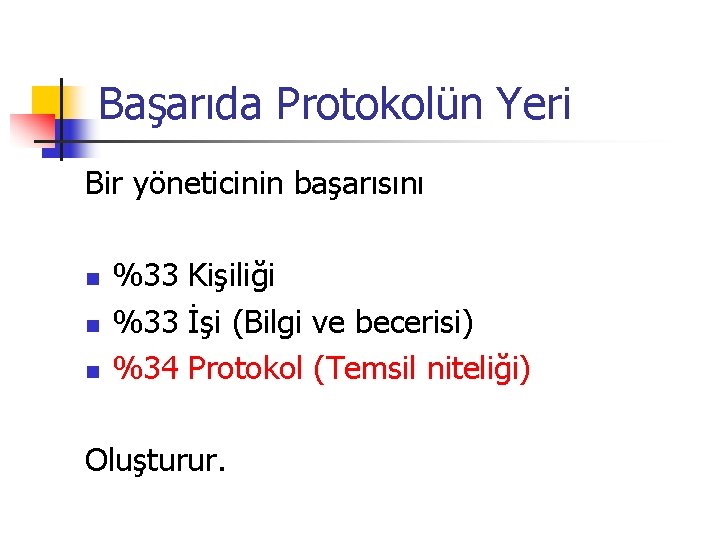 Başarıda Protokolün Yeri

Bir yöneticinin başarısını

- %33 Kişiliği
- %33 İşi (Bilgi ve becerisi)
- %34 Protokol (Temsil niteliği)

Oluşturur.